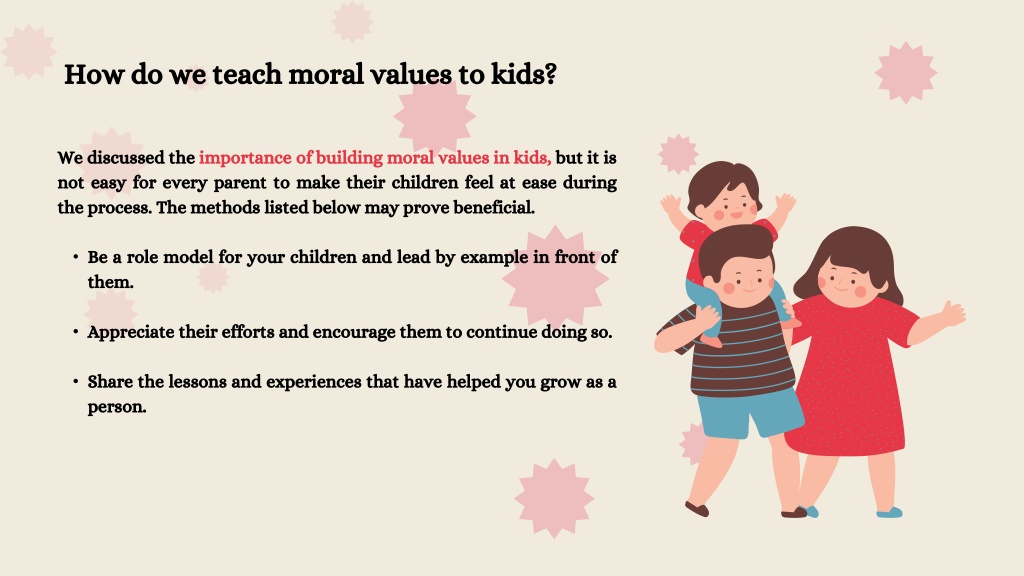 How do we teach moral values to kids?

We discussed the importance of building moral values in kids, but it is not easy for every parent to make their children feel at ease during the process. The methods listed below may prove beneficial.

• Be a role model for your children and lead by example in front of them.

• Appreciate their efforts and encourage them to continue doing so.

• Share the lessons and experiences that have helped you grow as a person.